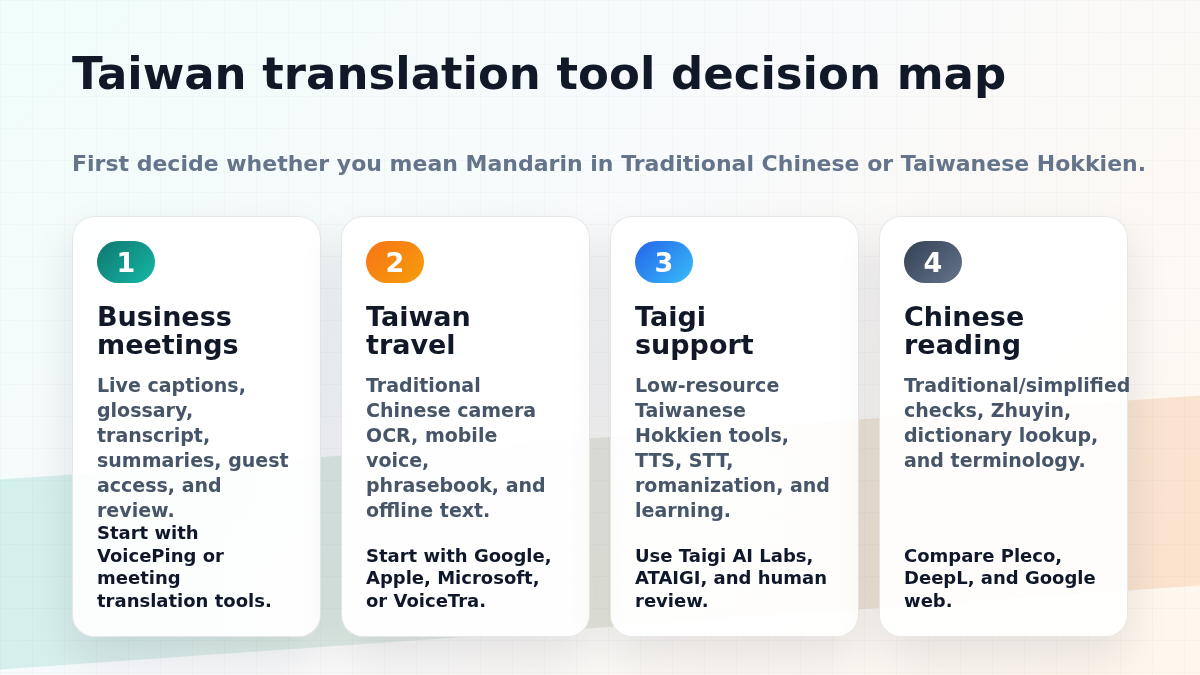 Taiwan translation tool decision map

First decide whether you mean Mandarin in Traditional Chinese or Taiwanese Hokkien.

1

Business meetings

Live captions, glossary, transcript, summaries, guest access, and review.

Start with VoicePing or meeting translation tools.

2

Taiwan travel

Traditional Chinese camera OCR, mobile voice, phrasebook, and offline text.

Start with Google, Apple, Microsoft, or VoiceTra.

3

Taigi support

Low-resource Taiwanese Hokkien tools, TTS, STT, romanization, and learning.

Use Taigi AI Labs, ATAIGI, and human review.

4

Chinese reading

Traditional/simplified checks, Zhuyin, dictionary lookup, and terminology.

Compare Pleco, DeepL, and Google web.